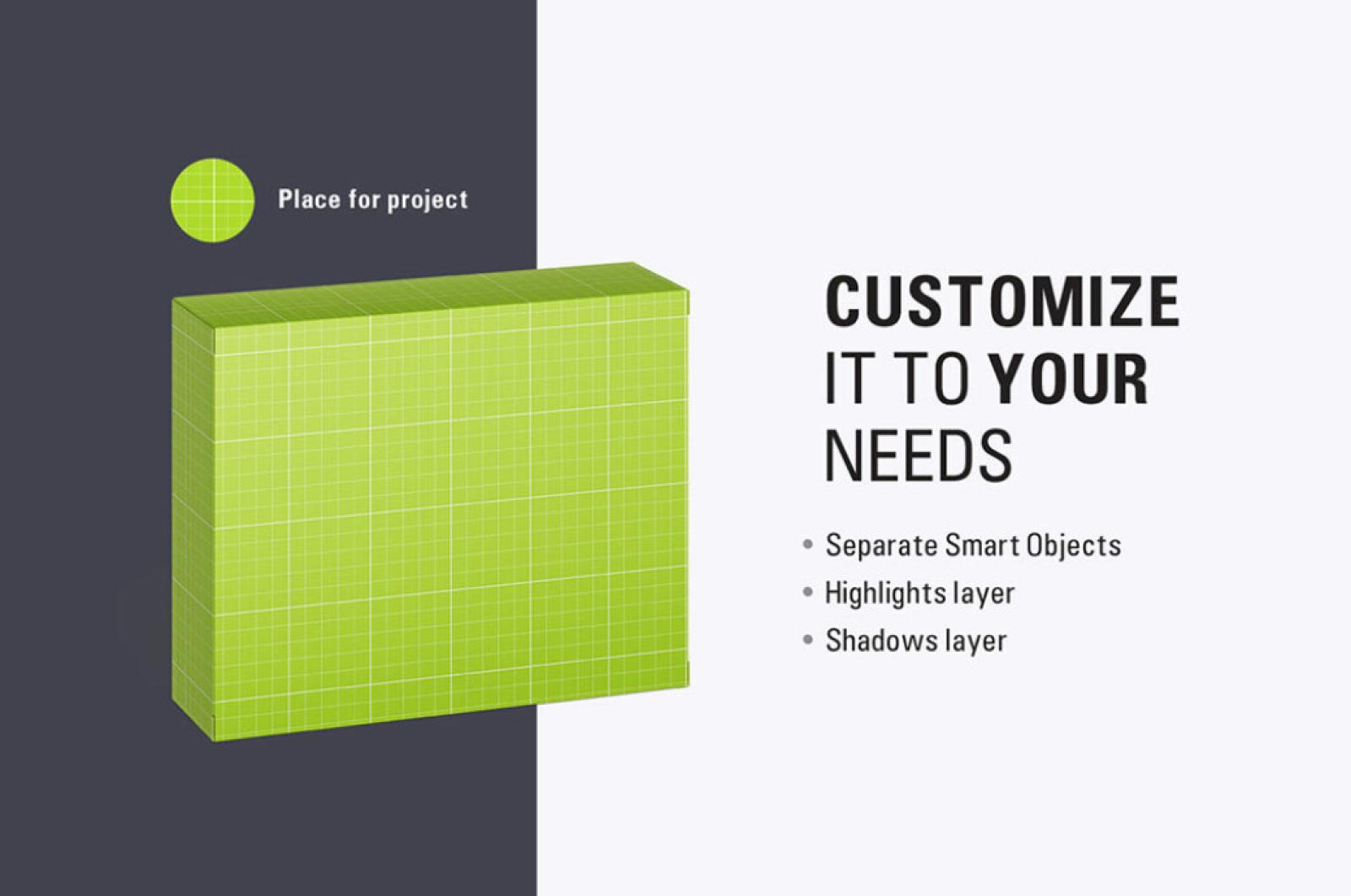 Place for project

CUSTOMIZE IT TO YOUR NEEDS

• Separate Smart Objects
• Highlights layer
• Shadows layer